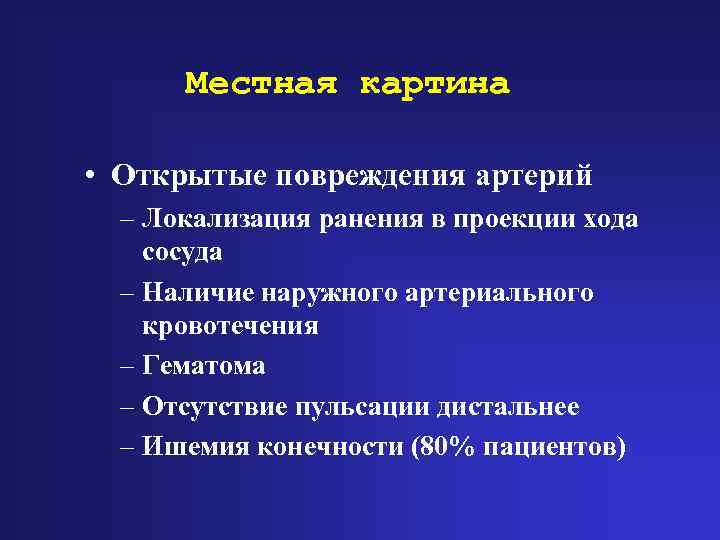 Местная картина

• Открытые повреждения артерий
– Локализация ранения в проекции хода сосуда
– Наличие наружного артериального кровотечения
– Гематома
– Отсутствие пульсации дистальнее
– Ишемия конечности (80% пациентов)